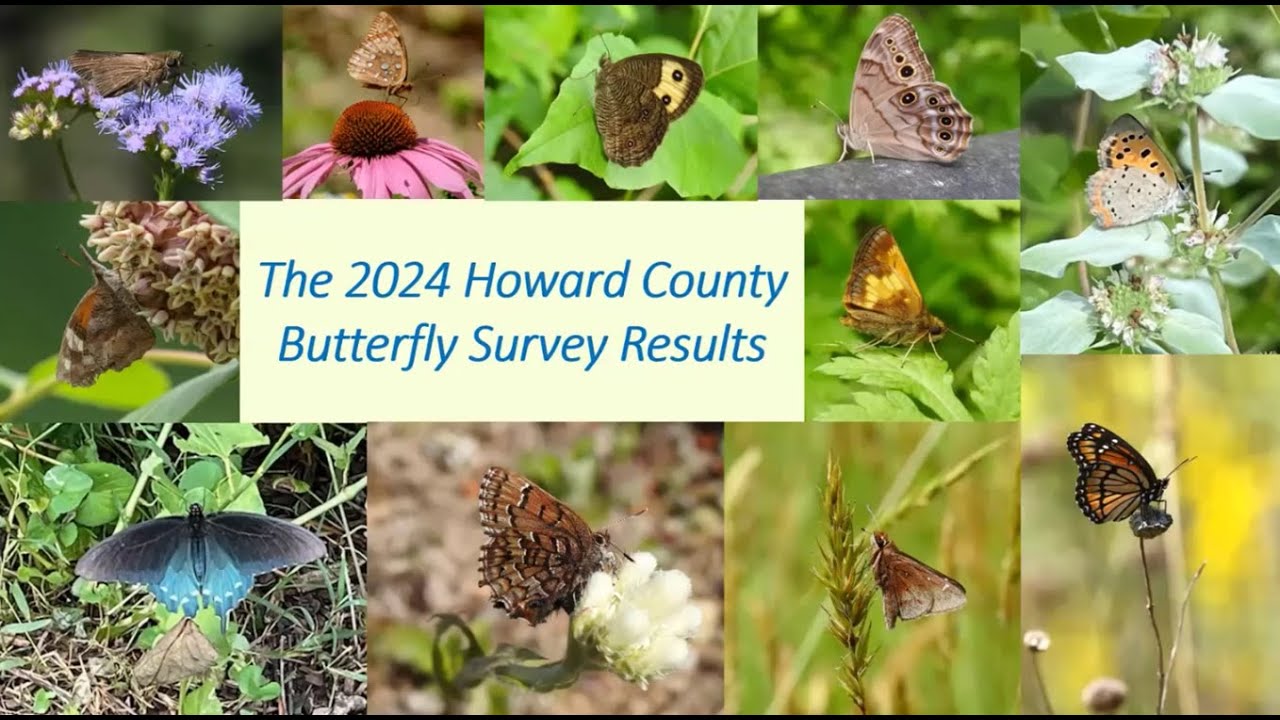 The 2024 Howard County Butterfly Survey Results